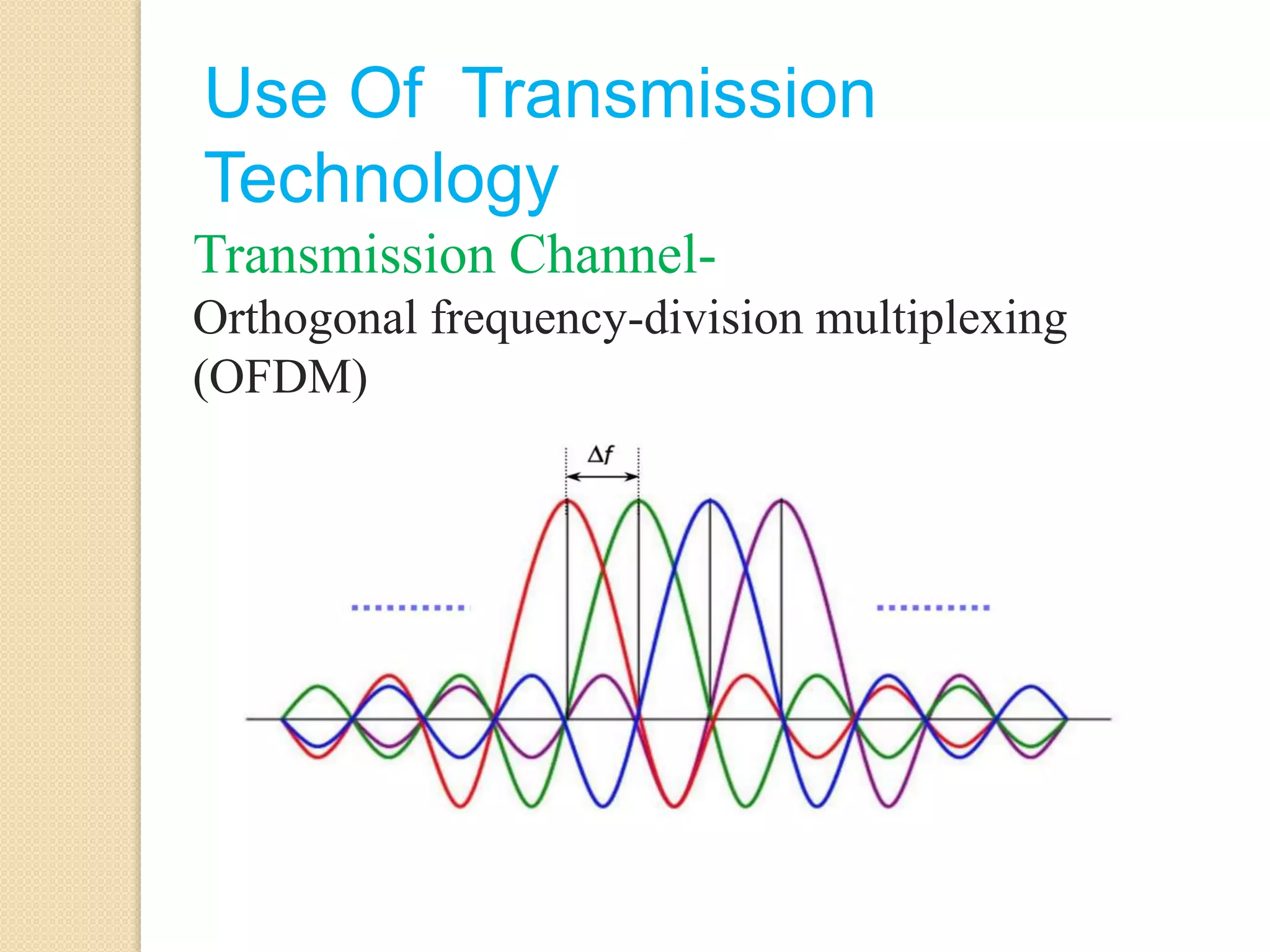 Use Of Transmission Technology

Transmission Channel-

Orthogonal frequency-division multiplexing (OFDM)

$\Delta f$